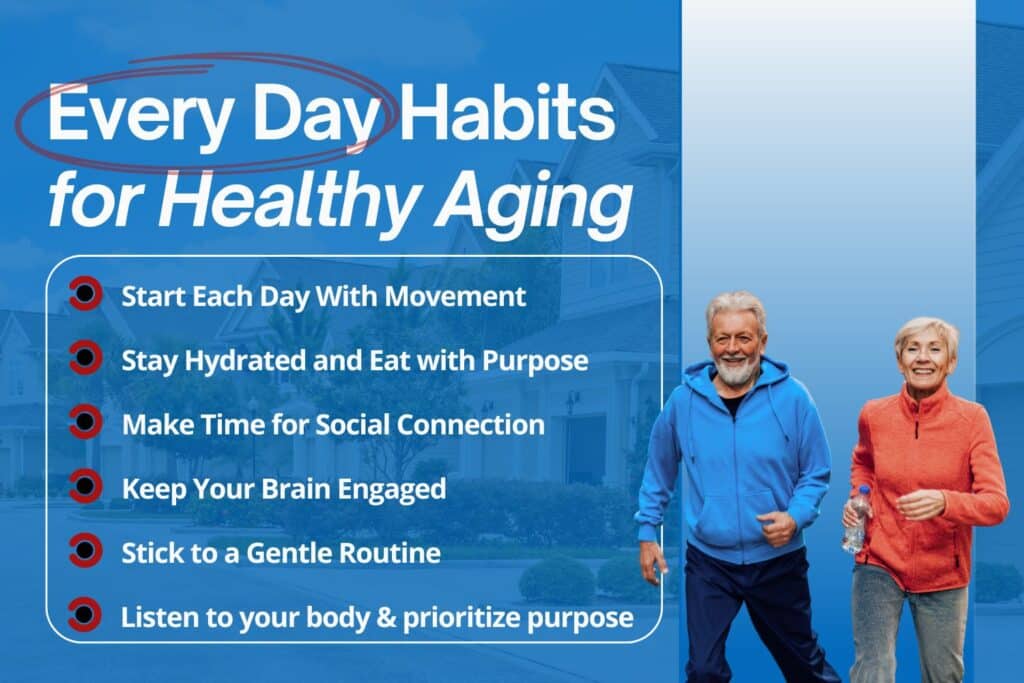 Every Day Habits for Healthy Aging

Start Each Day With Movement

Stay Hydrated and Eat with Purpose

Make Time for Social Connection

Keep Your Brain Engaged

Stick to a Gentle Routine

Listen to your body & prioritize purpose